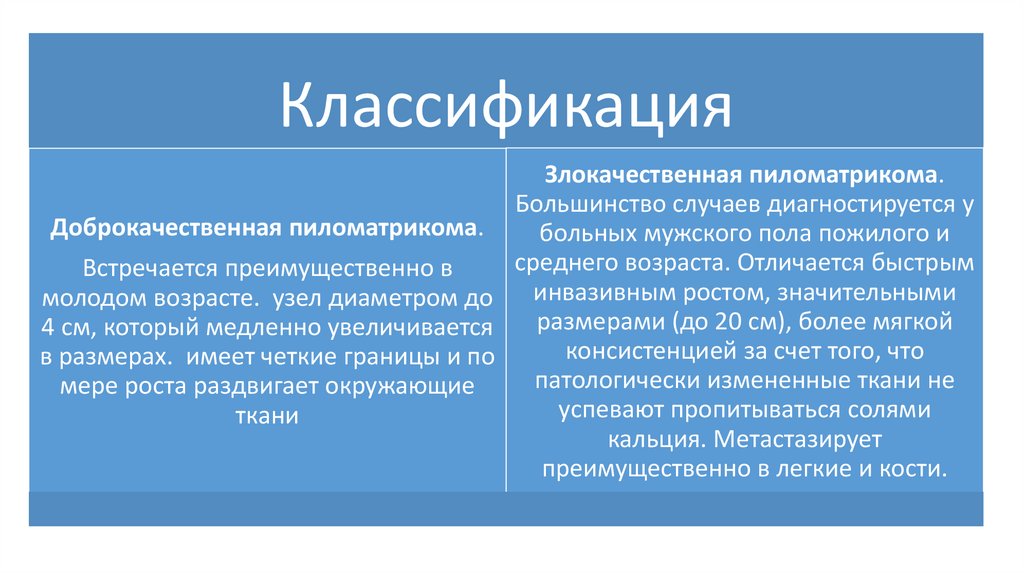 Классификация

Доброкачественная пиломатрикома.

Встречается преимущественно в молодом возрасте. узел диаметром до 4 см, который медленно увеличивается в размерах. имеет четкие границы и по мере роста раздвигает окружающие ткани

Злокачественная пиломатрикома. Большинство случаев диагностируется у больных мужского пола пожилого и среднего возраста. Отличается быстрым инвазивным ростом, значительными размерами (до 20 см), более мягкой консистенцией за счет того, что патологически измененные ткани не успевают пропитываться солями кальция. Метастазирует преимущественно в легкие и кости.